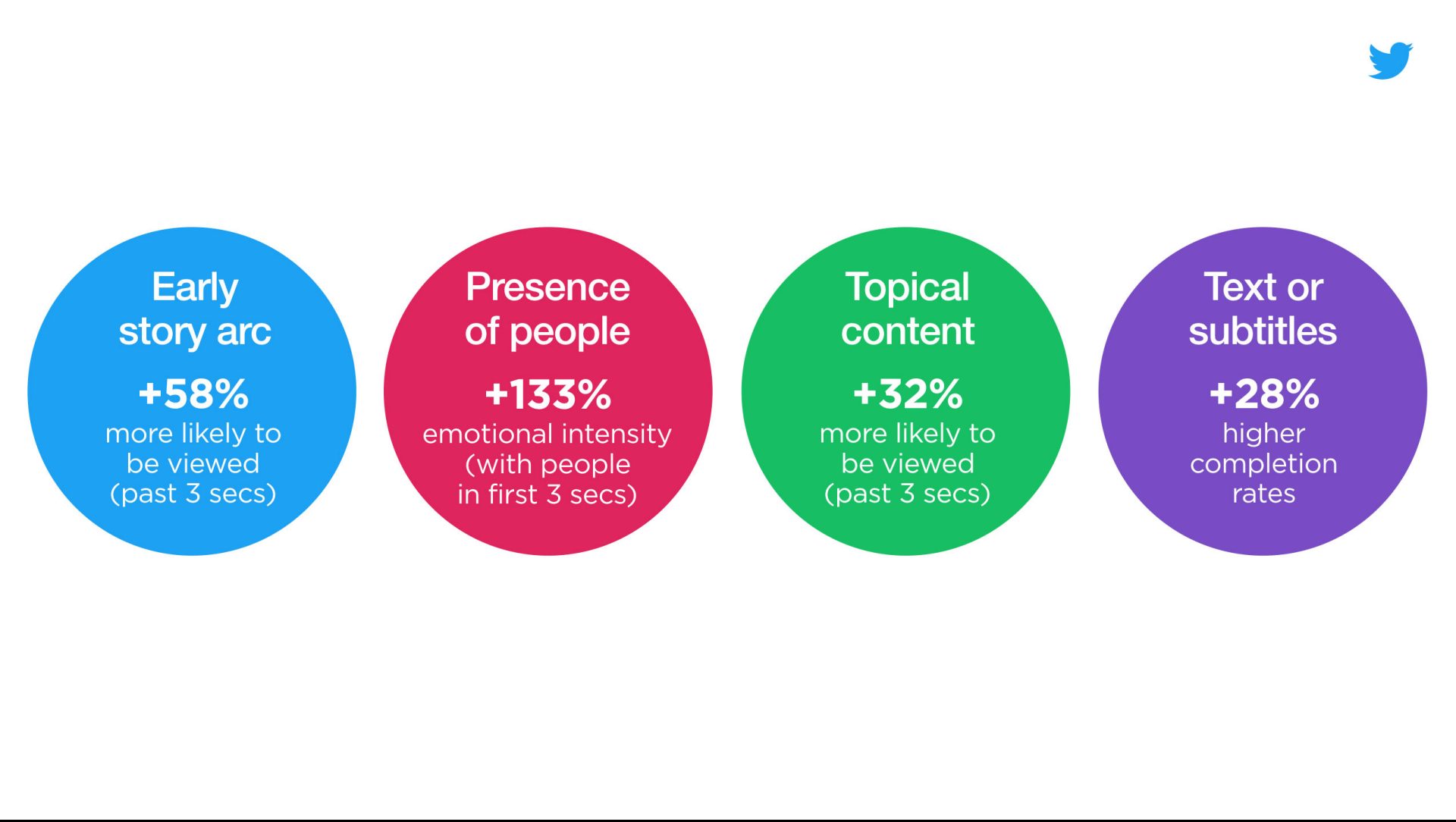 Early story arc

+58%
more likely to be viewed (past 3 secs)

Presence of people

+133%
emotional intensity (with people in first 3 secs)

Topical content

+32%
more likely to be viewed (past 3 secs)

Text or subtitles

+28%
higher completion rates